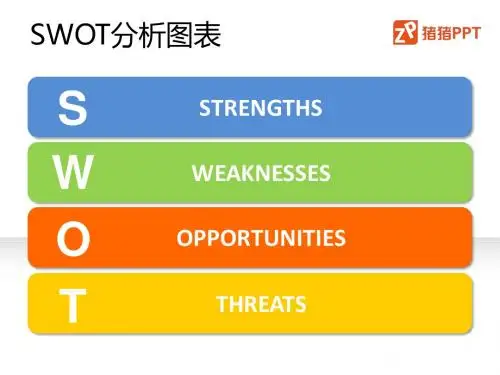 SWOT分析图表

ZP 猪猪PPT

S STRENGTHS

W WEAKNESSES

O OPPORTUNITIES

T THREATS